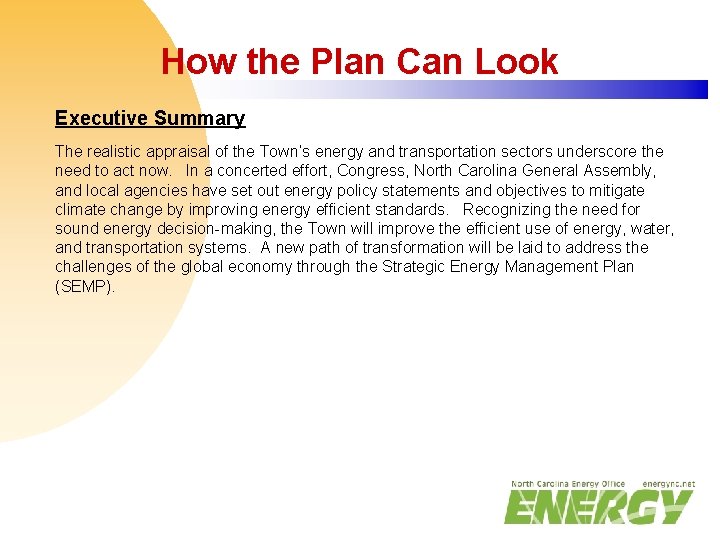 How the Plan Can Look

Executive Summary

The realistic appraisal of the Town's energy and transportation sectors underscore the need to act now. In a concerted effort, Congress, North Carolina General Assembly, and local agencies have set out energy policy statements and objectives to mitigate climate change by improving energy efficient standards. Recognizing the need for sound energy decision-making, the Town will improve the efficient use of energy, water, and transportation systems. A new path of transformation will be laid to address the challenges of the global economy through the Strategic Energy Management Plan (SEMP).

North Carolina Energy Office energync.net
ENERGY